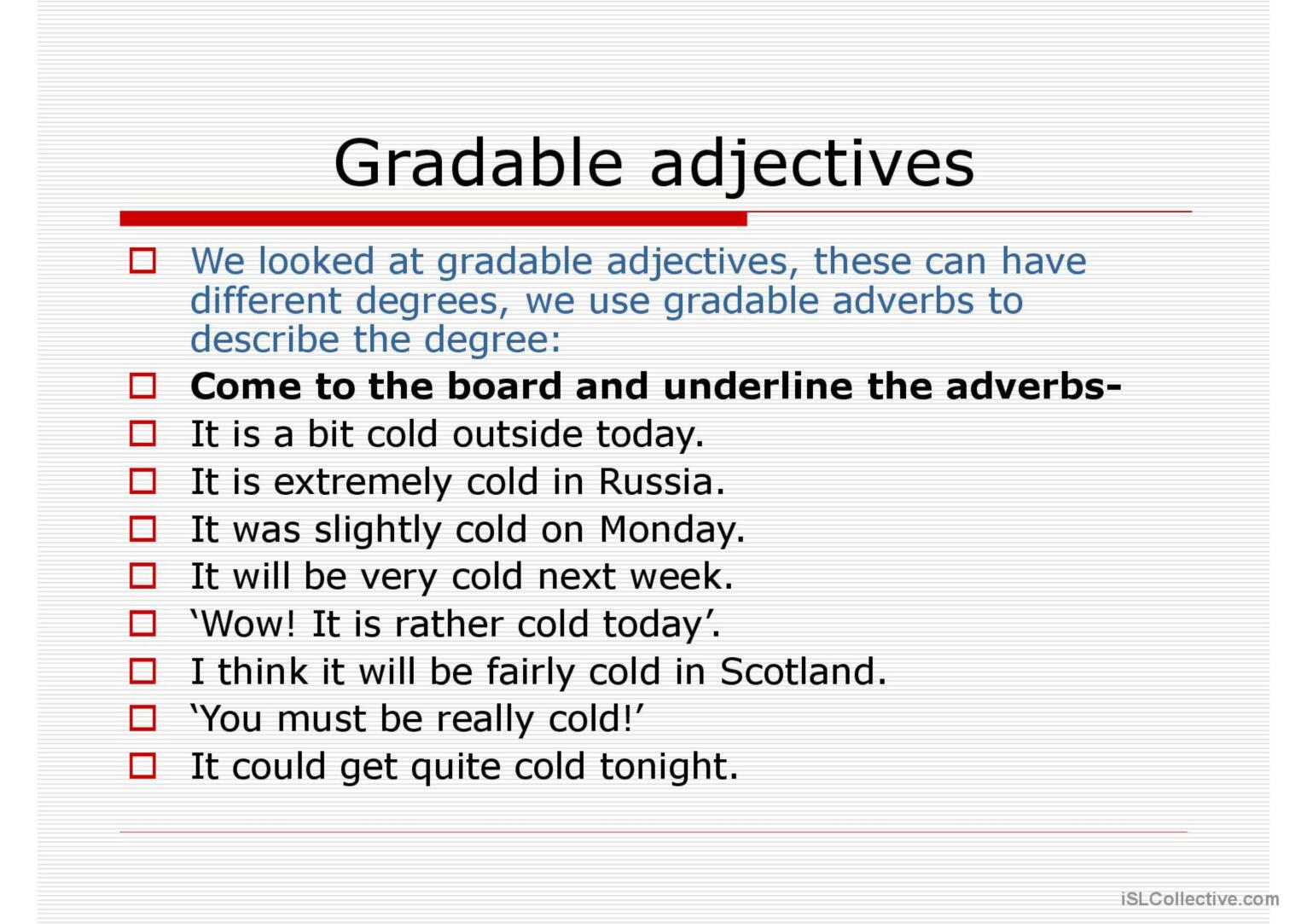 Gradable adjectives

We looked at gradable adjectives, these can have different degrees, we use gradable adverbs to describe the degree:

Come to the board and underline the adverbs-

It is a bit cold outside today.

It is extremely cold in Russia.

It was slightly cold on Monday.

It will be very cold next week.

‘Wow! It is rather cold today’.

I think it will be fairly cold in Scotland.

‘You must be really cold!’

It could get quite cold tonight.

iSLCollective.com